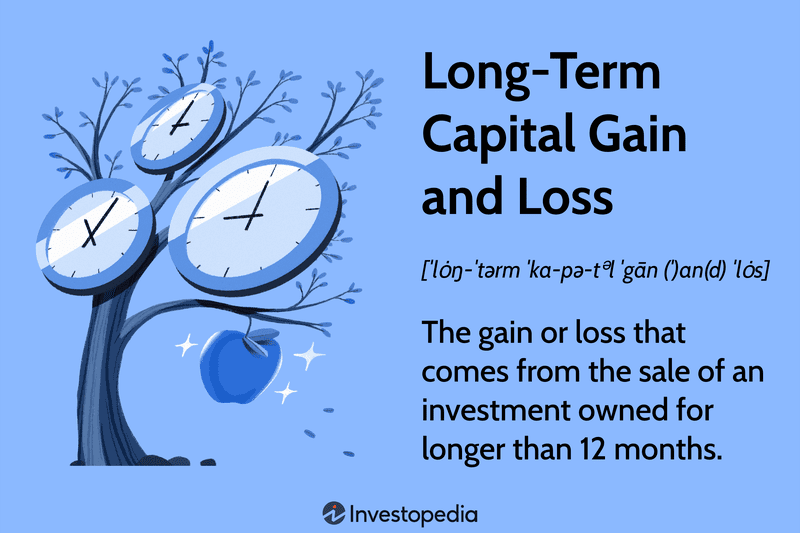 Long-Term Capital Gain and Loss

[ˈlȯŋ-ˈtərm ˈka-pə-tᵊl ˈgān (ˈ)an(d) ˈlȯs]

The gain or loss that comes from the sale of an investment owned for longer than 12 months.

Investopedia